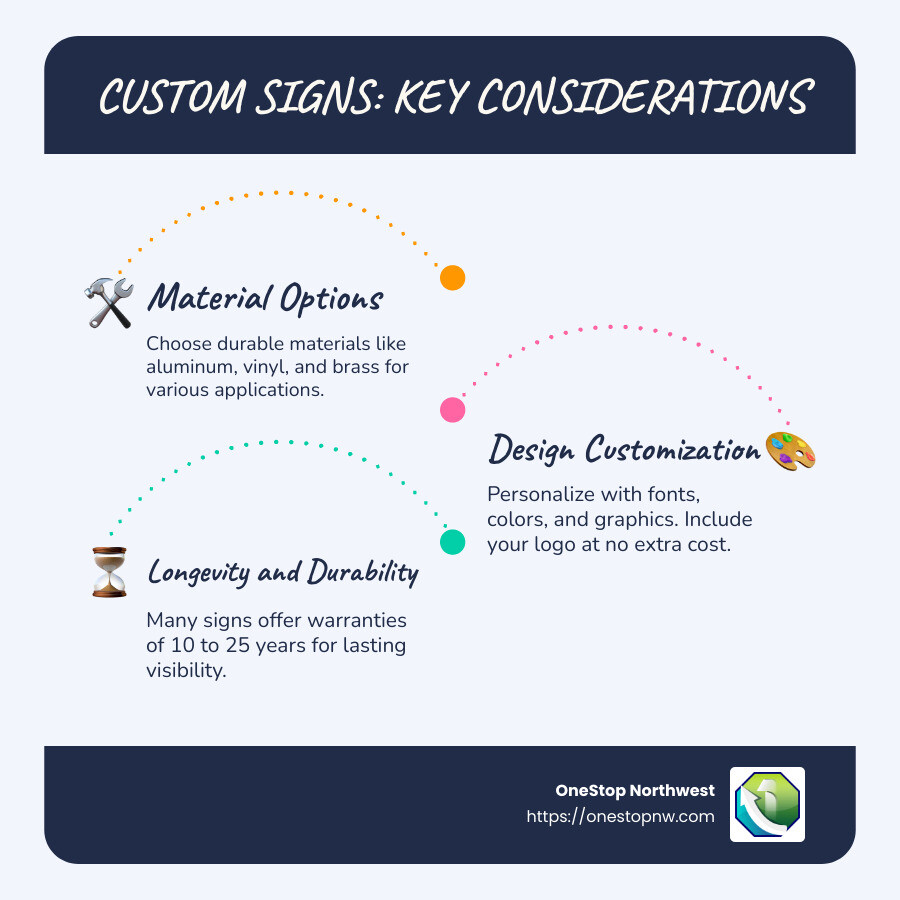 CUSTOM SIGNS: KEY CONSIDERATIONS

Material Options

Choose durable materials like aluminum, vinyl, and brass for various applications.

Design Customization

Personalize with fonts, colors, and graphics. Include your logo at no extra cost.

Longevity and Durability

Many signs offer warranties of 10 to 25 years for lasting visibility.

OneStop Northwest
https://onestopnw.com